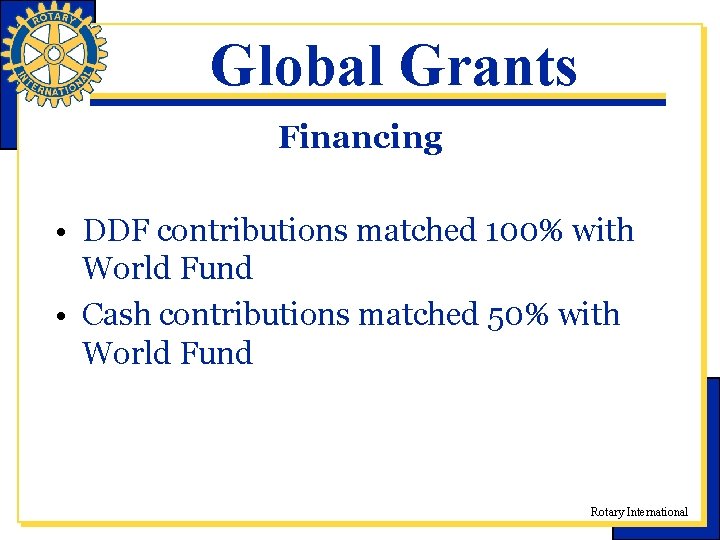 ROTARY INTERNATIONAL

Global Grants

Financing

• DDF contributions matched 100% with World Fund
• Cash contributions matched 50% with World Fund

Rotary International